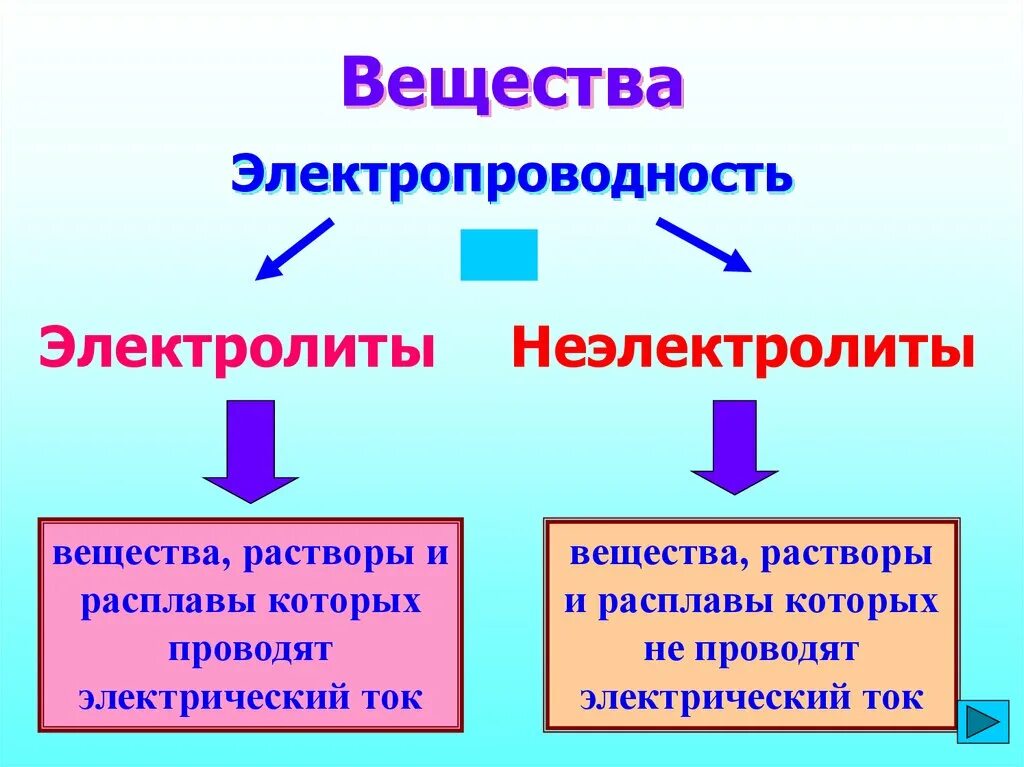 Вещества

Электропроводность

Электролиты

Неэлектролиты

вещества, растворы и расплавы которых проводят электрический ток

вещества, растворы и расплавы которых не проводят электрический ток